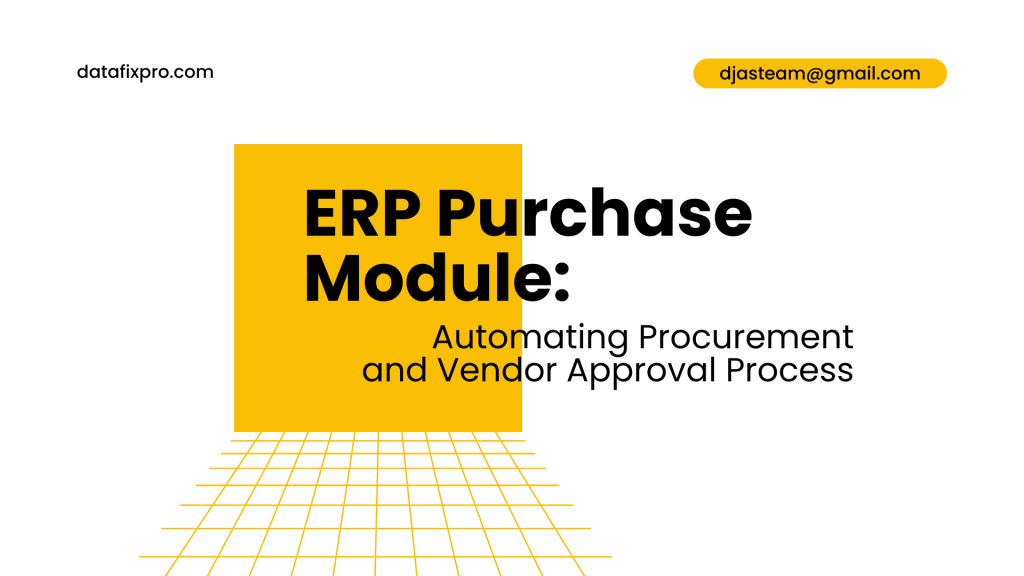 datafixpro.com

djasteam@gmail.com

ERP Purchase Module:

Automating Procurement and Vendor Approval Process